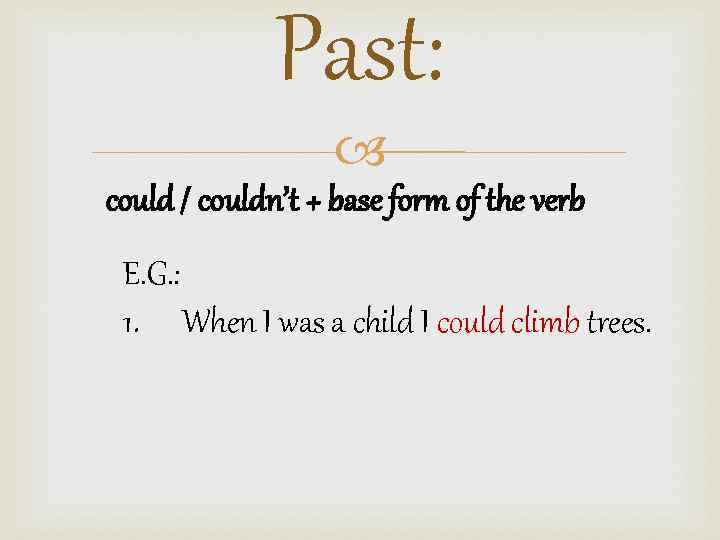 Past:

could / couldn't + base form of the verb

E.G.:

1. When I was a child I could climb trees.